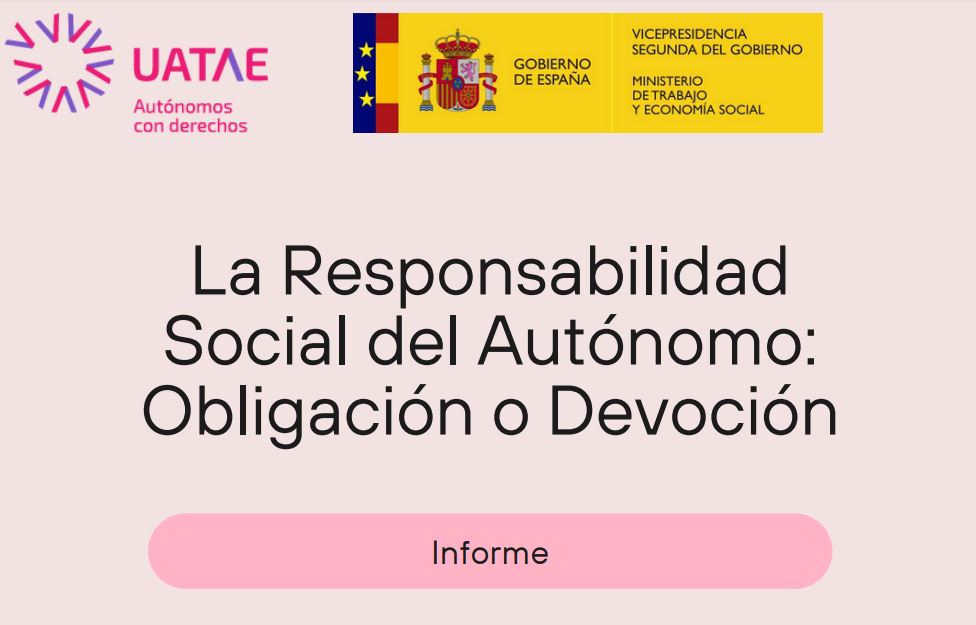 UATAE
Autónomos con derechos

GOBIERNO DE ESPAÑA

VICEPRESIDENCIA SEGUNDA DEL GOBIERNO

MINISTERIO DE TRABAJO Y ECONOMÍA SOCIAL

La Responsabilidad Social del Autónomo: Obligación o Devoción

Informe